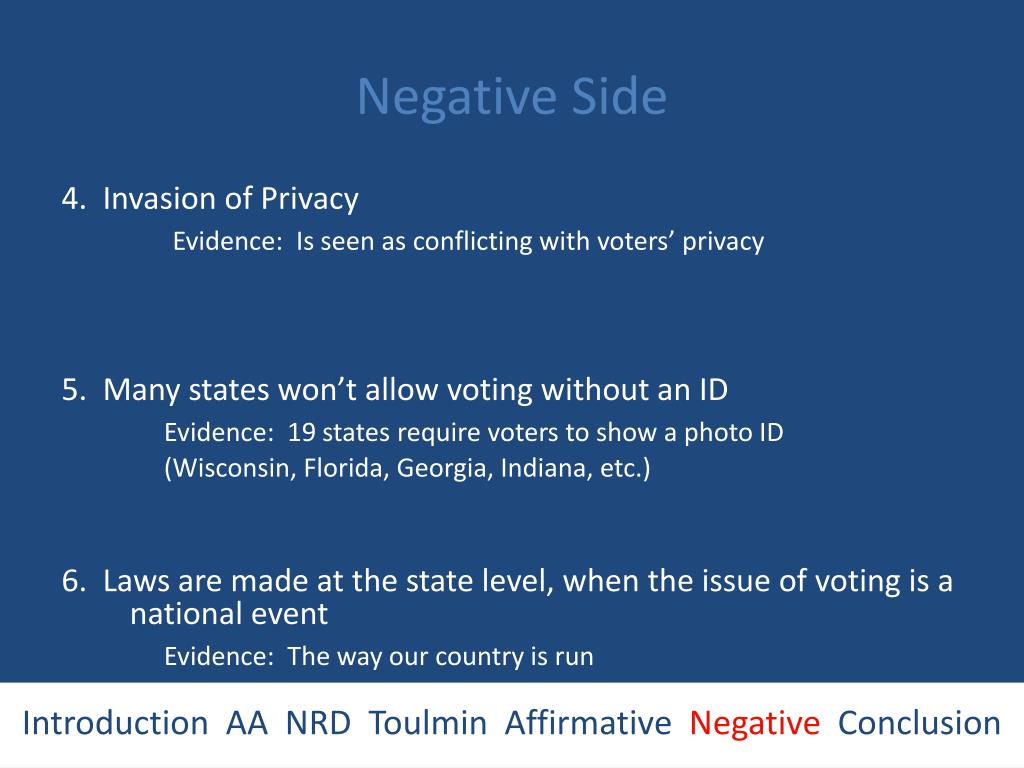 Negative Side

4. Invasion of Privacy

Evidence: Is seen as conflicting with voters' privacy

5. Many states won't allow voting without an ID

Evidence: 19 states require voters to show a photo ID (Wisconsin, Florida, Georgia, Indiana, etc.)

6. Laws are made at the state level, when the issue of voting is a national event

Evidence: The way our country is run

Introduction AA NRD Toulmin Affirmative Negative Conclusion